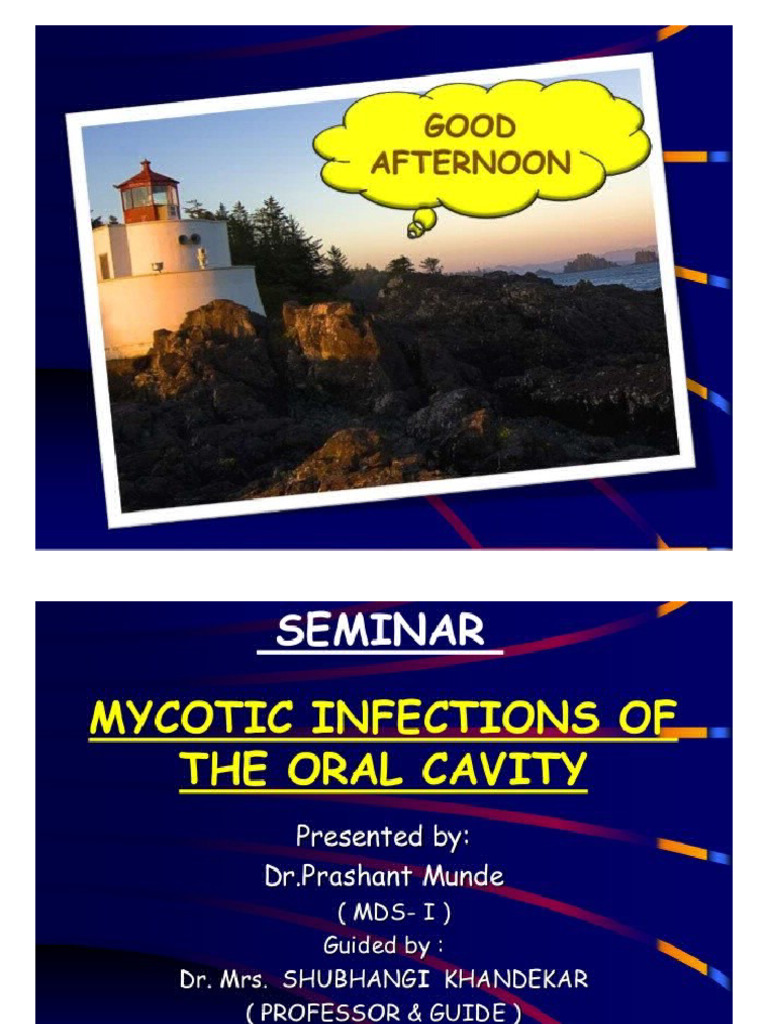 GOOD AFTERNOON

SEMINAR

MYCOTIC INFECTIONS OF THE ORAL CAVITY

Presented by:
Dr.Prashant Munde
( MDS- I )
Guided by :
Dr. Mrs. SHUBHANGI KHANDEKAR
( PROFESSOR & GUIDE )